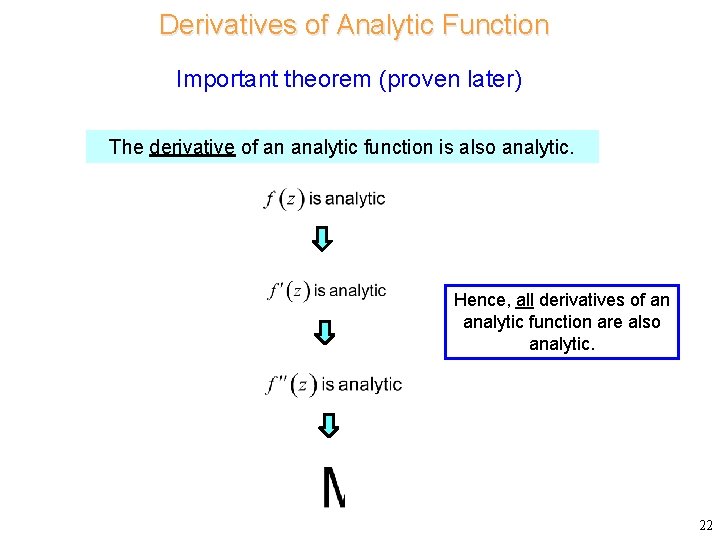 Derivatives of Analytic Function

Important theorem (proven later)

The derivative of an analytic function is also analytic.

$f(z)$ is analytic

$f'(z)$ is analytic

$f''(z)$ is analytic

M

Hence, all derivatives of an analytic function are also analytic.

22